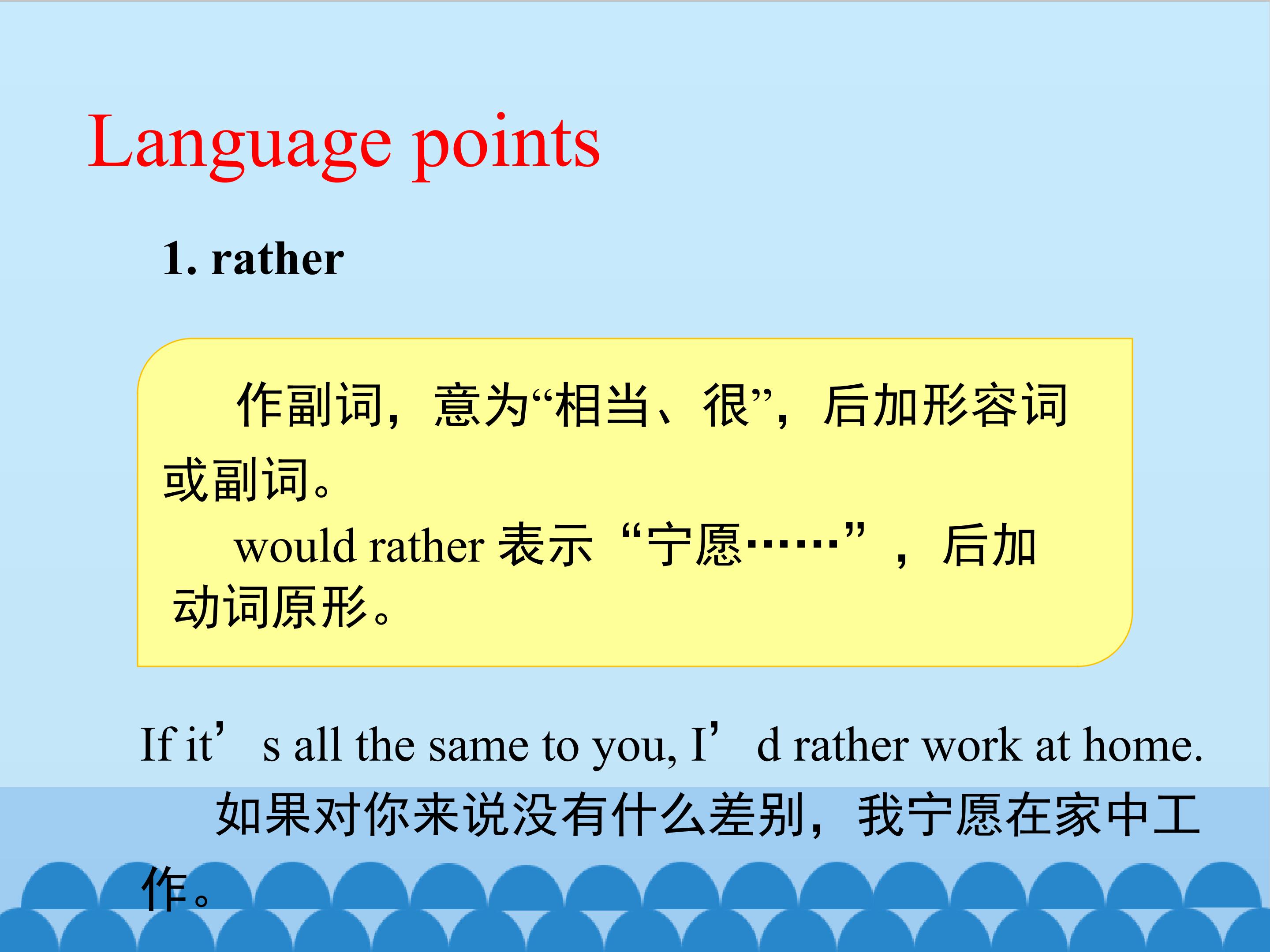 Language points

1. rather

作副词，意为“相当、很”，后加形容词或副词。

would rather 表示“宁愿……”，后加动词原形。

If it’s all the same to you, I’d rather work at home.

如果对你来说没有什么差别，我宁愿在家中工作。